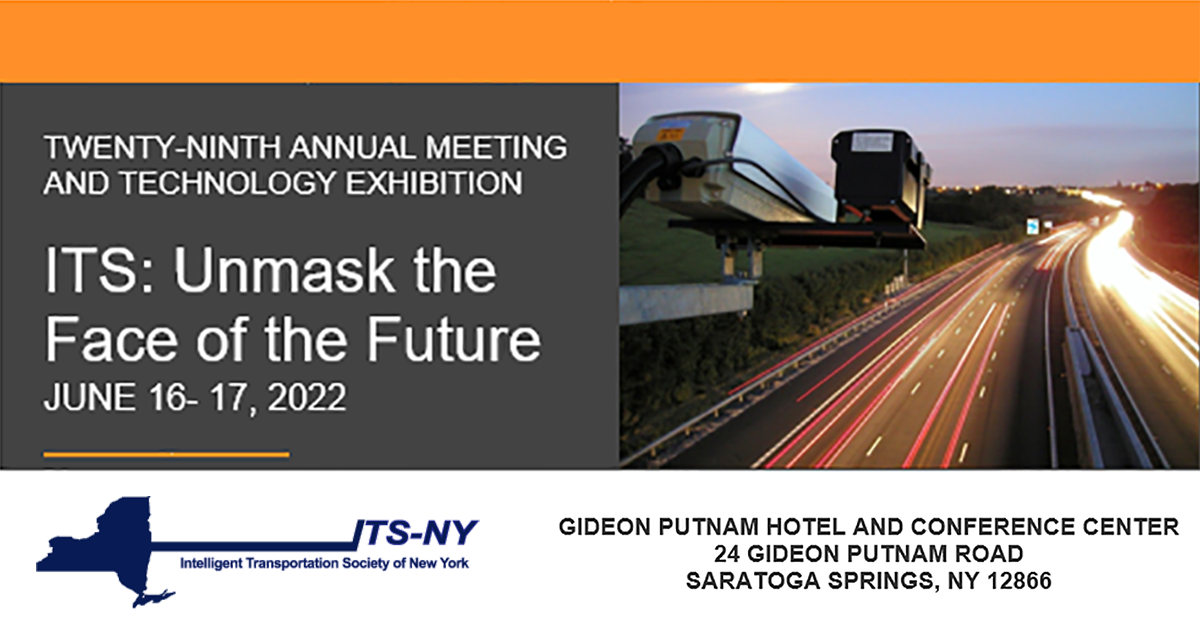 TWENTY-NINTH ANNUAL MEETING AND TECHNOLOGY EXHIBITION

ITS: Unmask the Face of the Future

JUNE 16- 17, 2022

ITS-NY
Intelligent Transportation Society of New York

GIDEON PUTNAM HOTEL AND CONFERENCE CENTER
24 GIDEON PUTNAM ROAD
SARATOGA SPRINGS, NY 12866